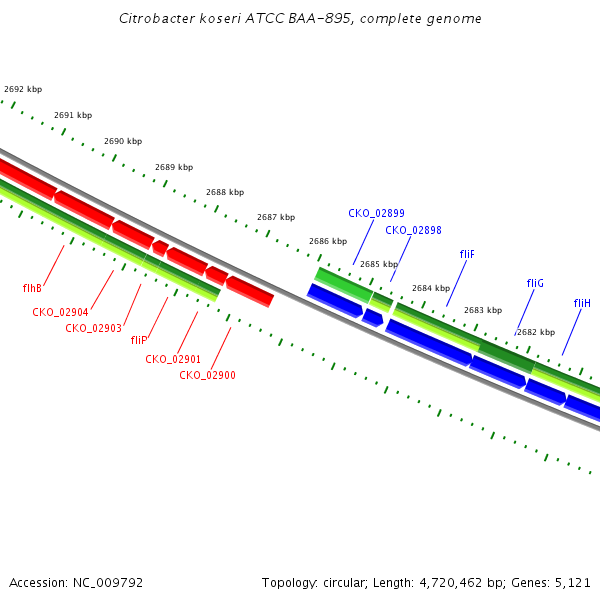 Citrobacter koseri ATCC BAA-895, complete genome

2692 kbp
2691 kbp
2690 kbp
2689 kbp
2688 kbp
2687 kbp
2686 kbp
2685 kbp
2684 kbp
2683 kbp
2682 kbp

CKO_02899
CKO_02898
fliF
fliG
fliH

flhB
CKO_02904
CKO_02903
fliP
CKO_02901
CKO_02900

Accession: NC_009792

Topology: circular; Length: 4,720,462 bp; Genes: 5,121